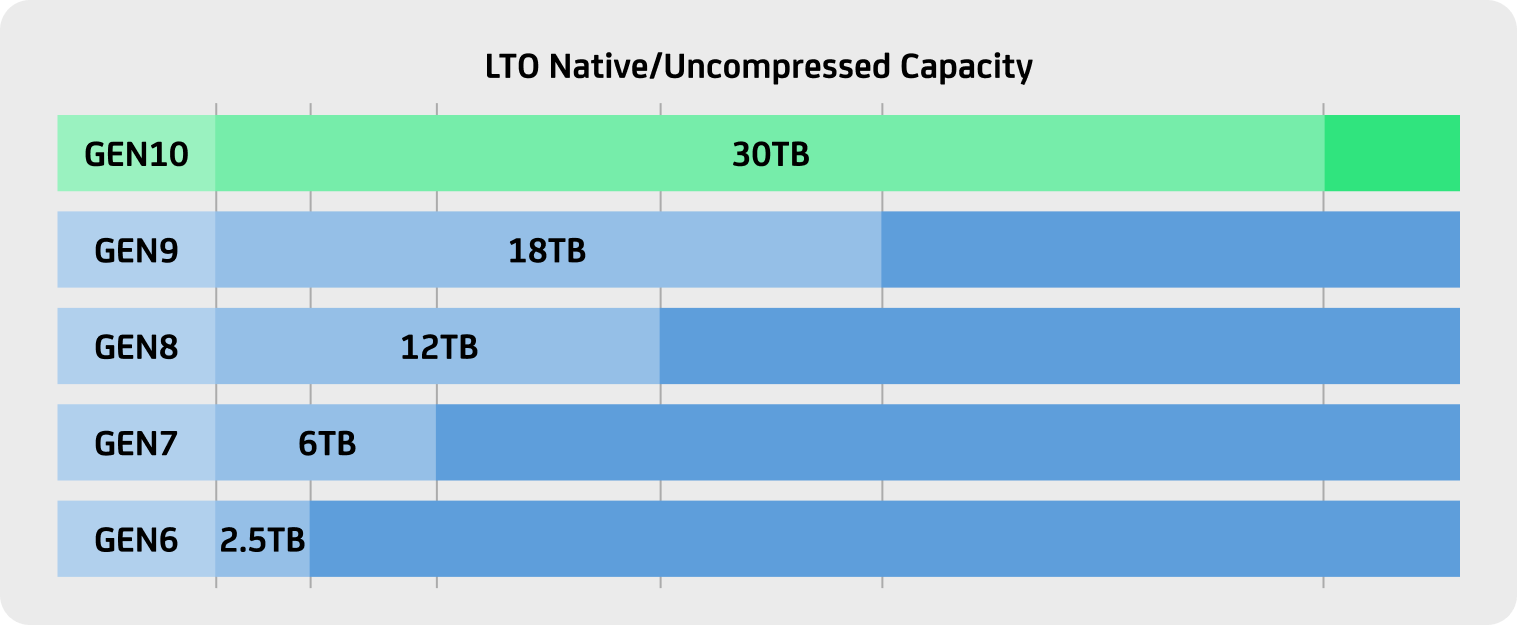 LTO Native/Uncompressed Capacity

GEN10 30TB

GEN9 18TB

GEN8 12TB

GEN7 6TB

GEN6 2.5TB